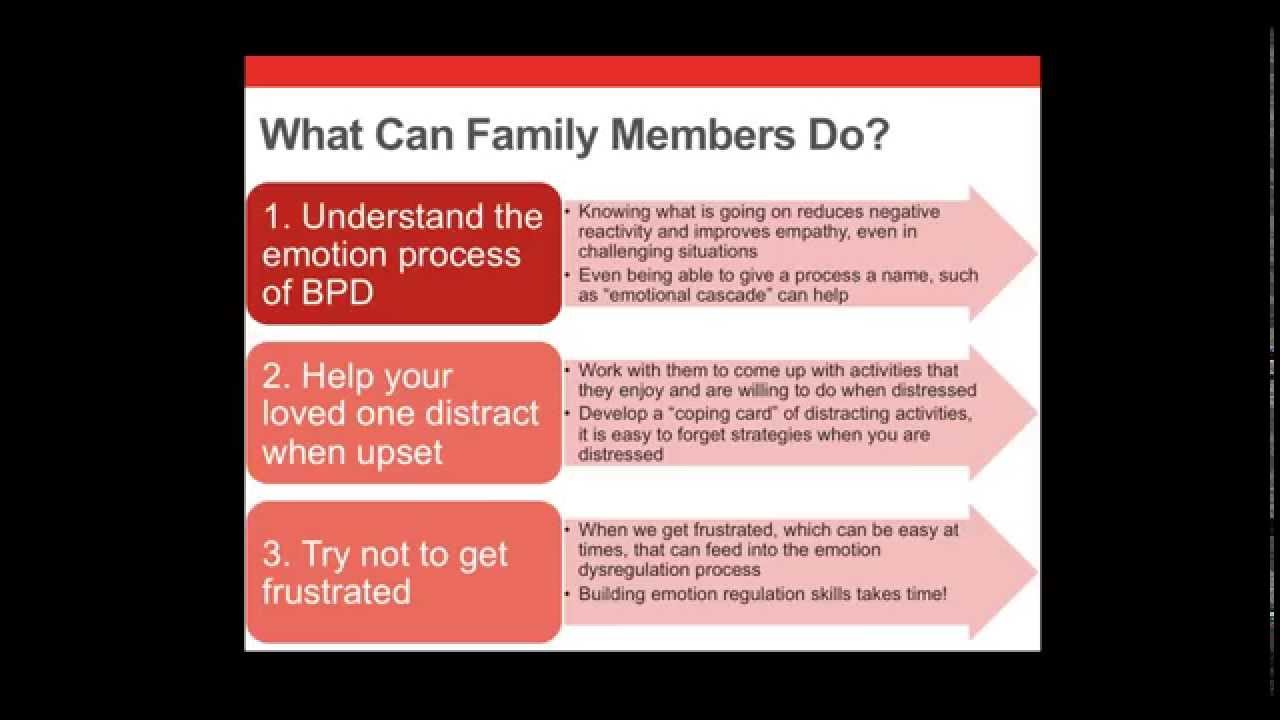 What Can Family Members Do?

1. Understand the emotion process of BPD

• Knowing what is going on reduces negative reactivity and improves empathy, even in challenging situations
• Even being able to give a process a name, such as "emotional cascade" can help

2. Help your loved one distract when upset

• Work with them to come up with activities that they enjoy and are willing to do when distressed
• Develop a "coping card" of distracting activities, it is easy to forget strategies when you are distressed

3. Try not to get frustrated

• When we get frustrated, which can be easy at times, that can feed into the emotion dysregulation process
• Building emotion regulation skills takes time!